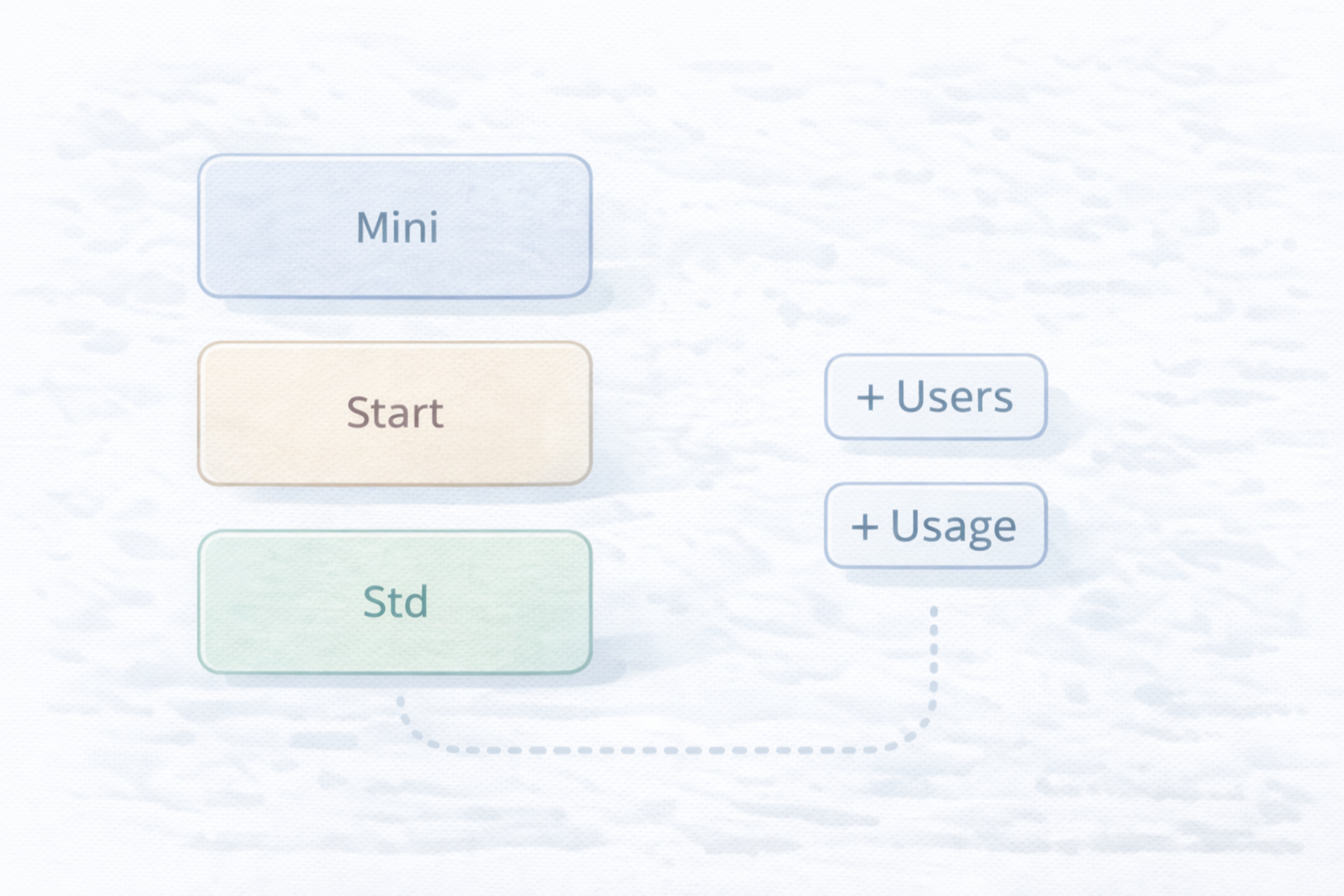 Mini

Start

Std

+ Users

+ Usage